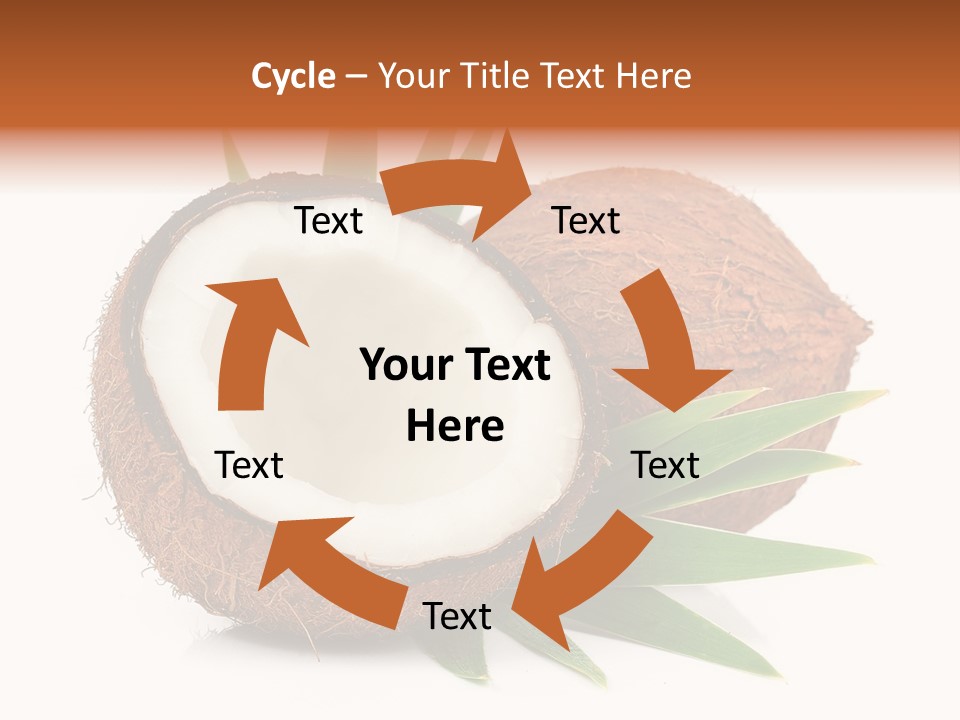 Cycle – Your Title Text Here

Text

Text

Your Text Here

Text

Text

Text